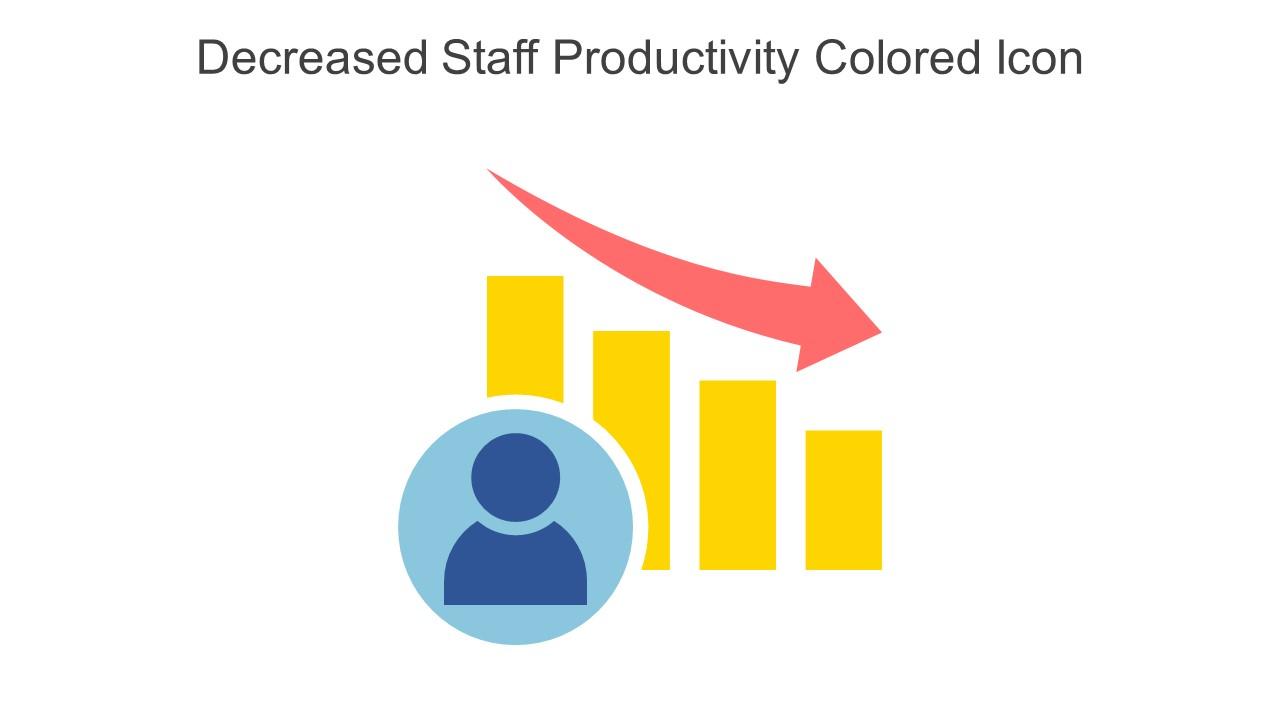 Decreased Staff Productivity Colored Icon